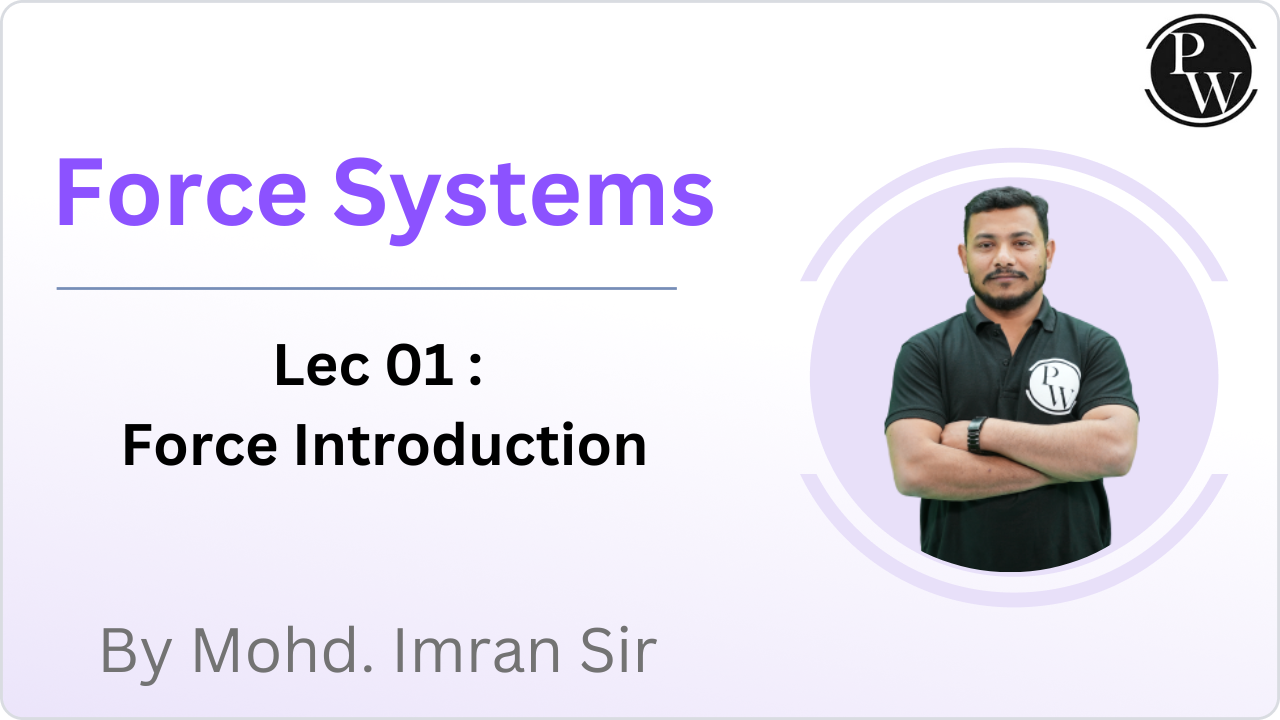 PW

Force Systems

Lec 01 :
Force Introduction

PW

By Mohd. Imran Sir